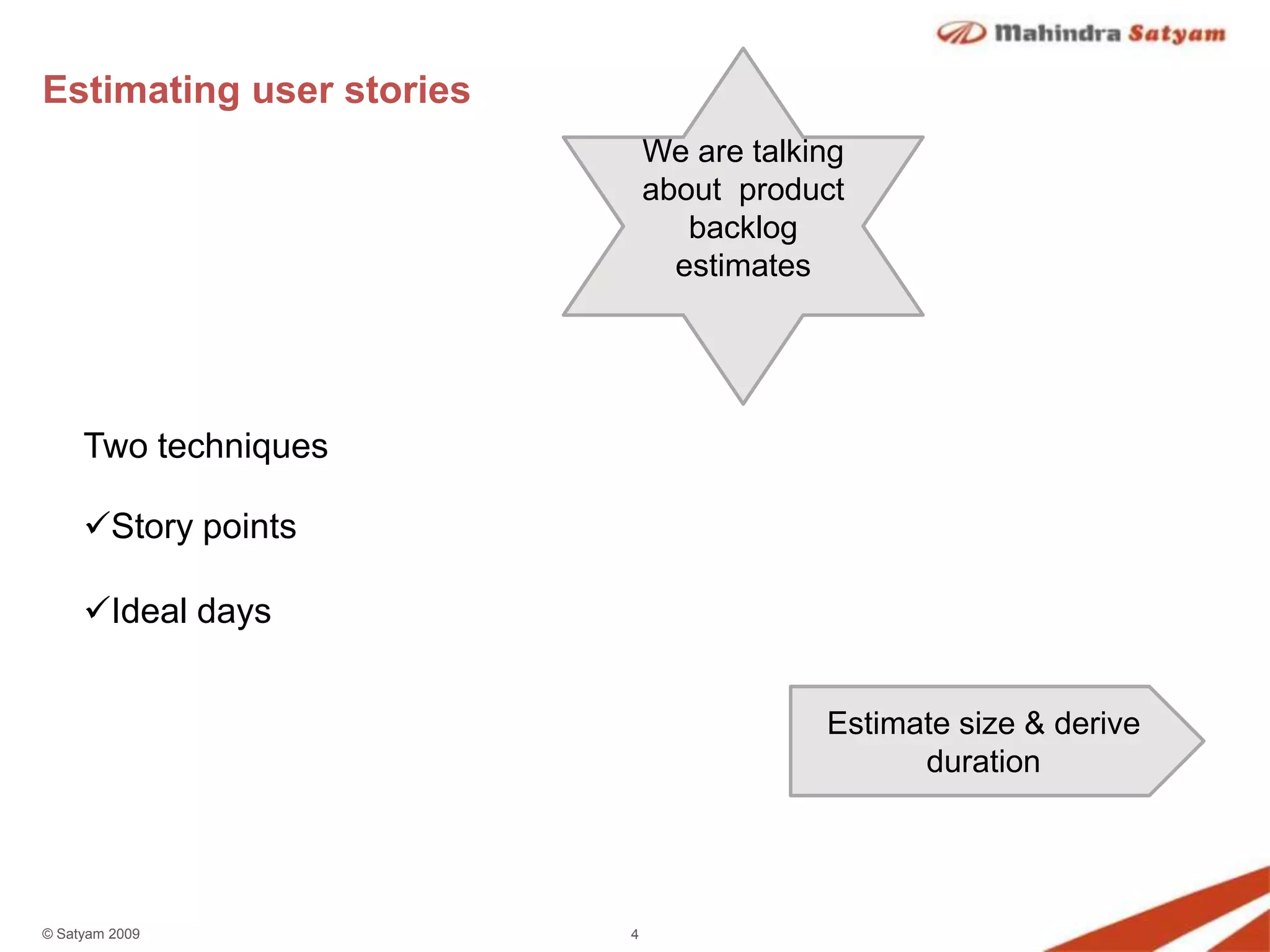 Mahindra Satyam

Estimating user stories

We are talking about product backlog estimates

Two techniques

✓Story points

✓Ideal days

Estimate size & derive duration

© Satyam 2009

4